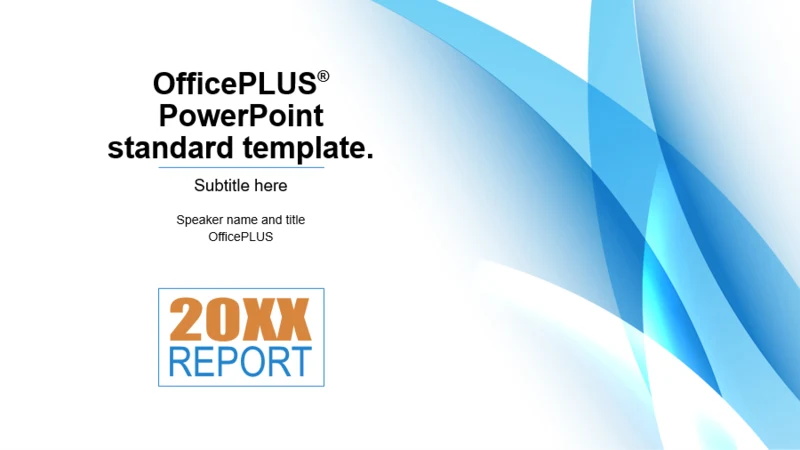 OfficePLUS® PowerPoint standard template.

Subtitle here

Speaker name and title
OfficePLUS

20XX
REPORT